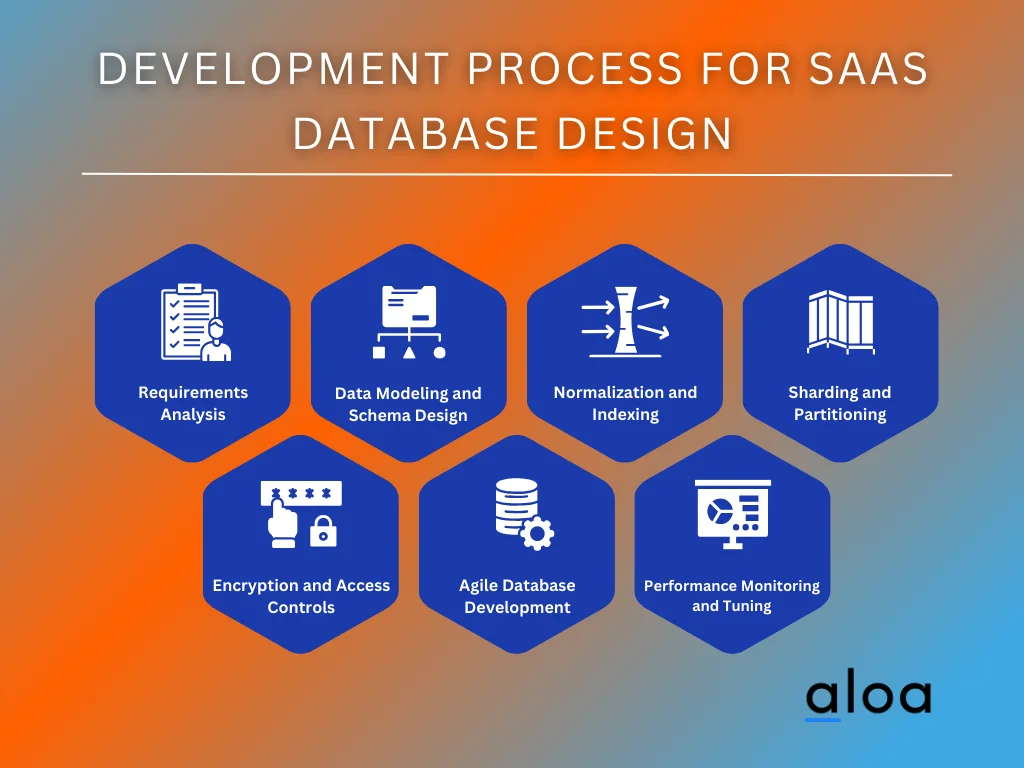 DEVELOPMENT PROCESS FOR SAAS DATABASE DESIGN

Requirements Analysis

Data Modeling and Schema Design

Normalization and Indexing

Sharding and Partitioning

Encryption and Access Controls

Agile Database Development

Performance Monitoring and Tuning

aloa